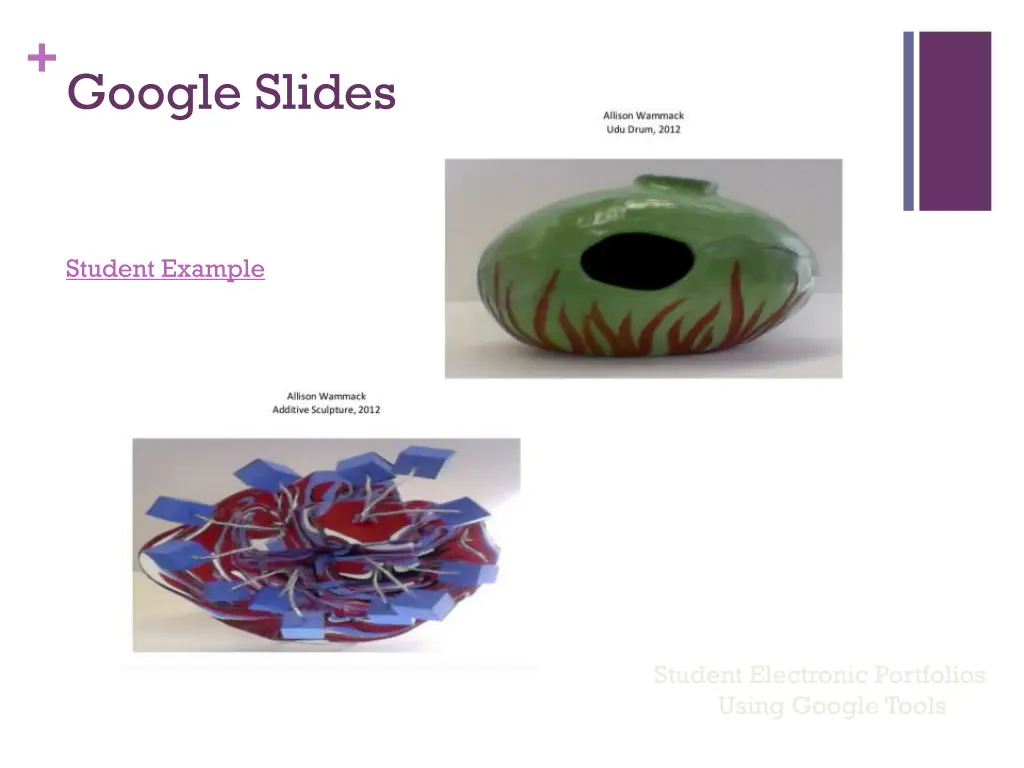 + Google Slides

Allison Wammack
Udu Drum, 2012

Student Example

Allison Wammack
Additive Sculpture, 2012

Student Electronic Portfolios
Using Google Tools